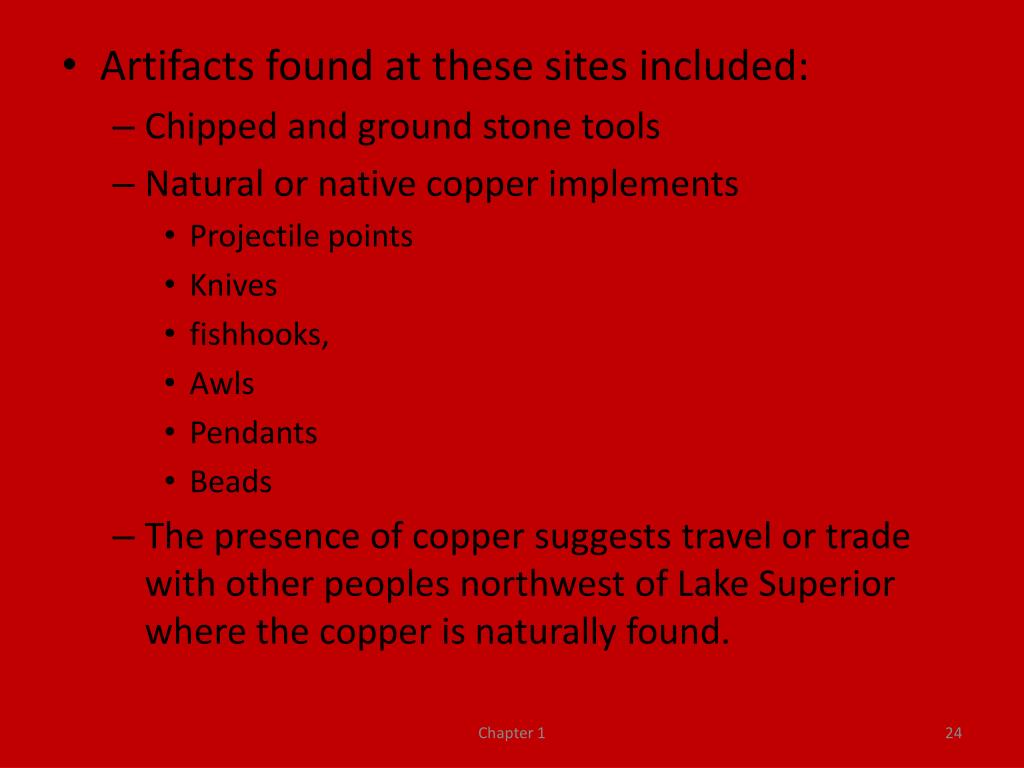 • Artifacts found at these sites included:
– Chipped and ground stone tools
– Natural or native copper implements
• Projectile points
• Knives
• fishhooks,
• Awls
• Pendants
• Beads
– The presence of copper suggests travel or trade with other peoples northwest of Lake Superior where the copper is naturally found.

Chapter 1

24